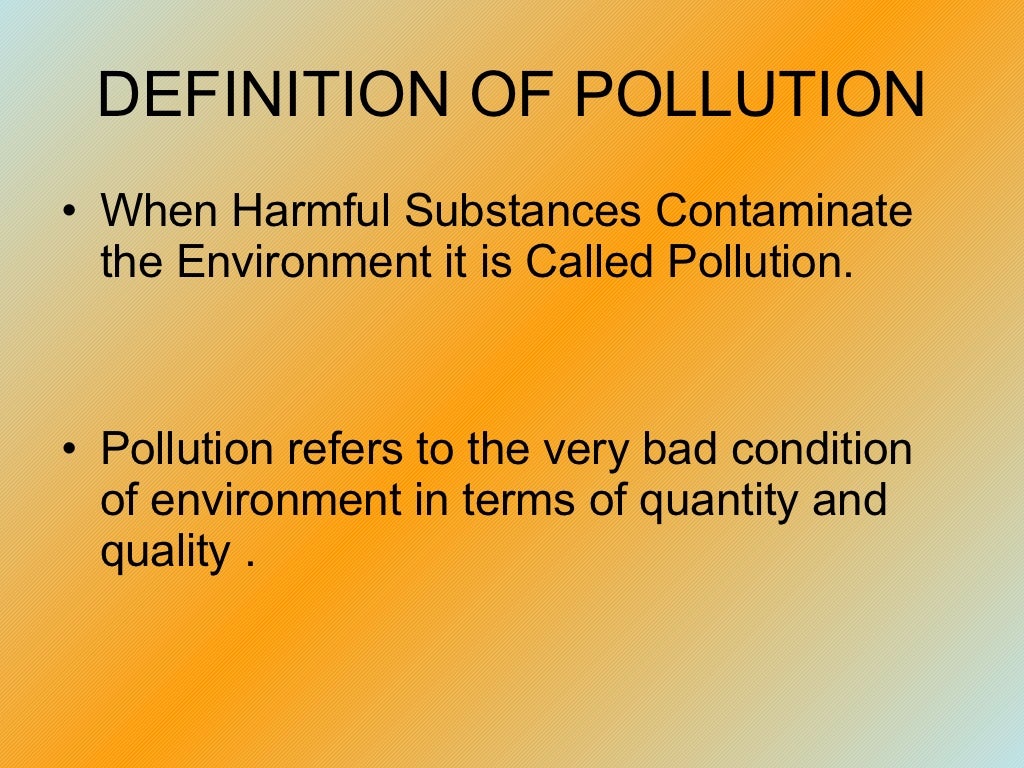 DEFINITION OF POLLUTION

• When Harmful Substances Contaminate the Environment it is Called Pollution.

• Pollution refers to the very bad condition of environment in terms of quantity and quality .